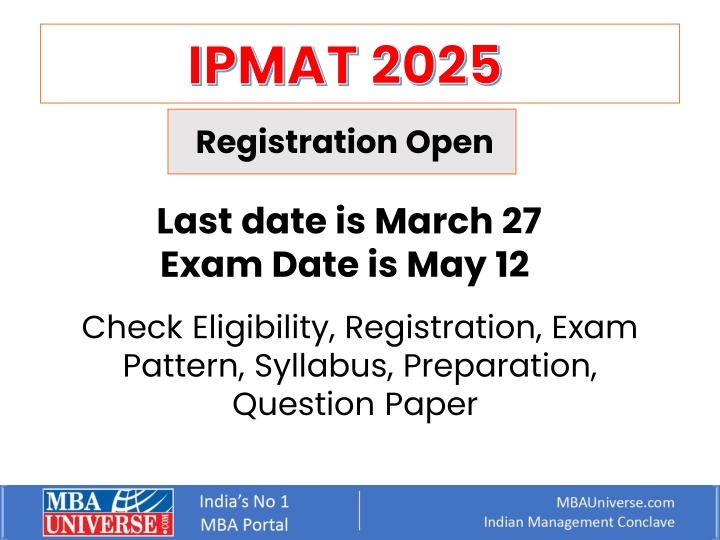 IPMAT 2025

Registration Open

Last date is March 27
Exam Date is May 12

Check Eligibility, Registration, Exam Pattern, Syllabus, Preparation, Question Paper

MBA UNIVERSE.com

India's No 1 MBA Portal

MBAUniverse.com
Indian Management Conclave